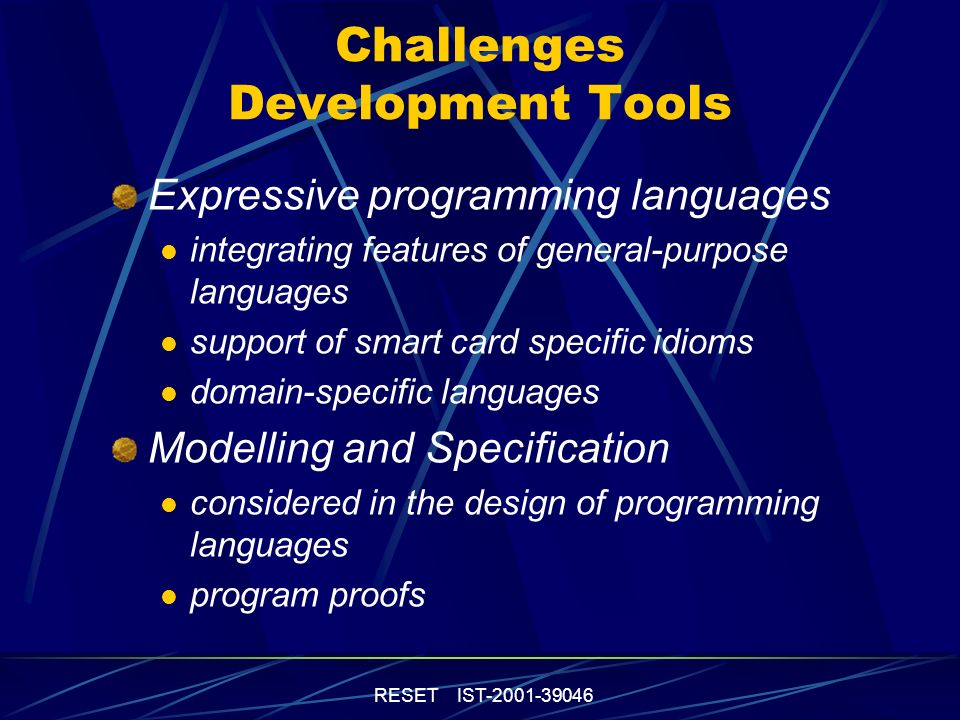 Challenges
Development Tools

Expressive programming languages

- integrating features of general-purpose languages
- support of smart card specific idioms
- domain-specific languages

Modelling and Specification

- considered in the design of programming languages
- program proofs

RESET IST-2001-39046